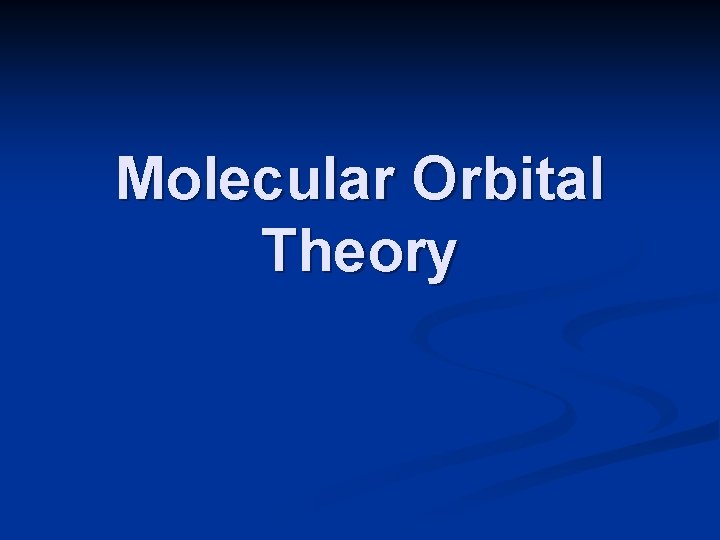 Molecular Orbital Theory